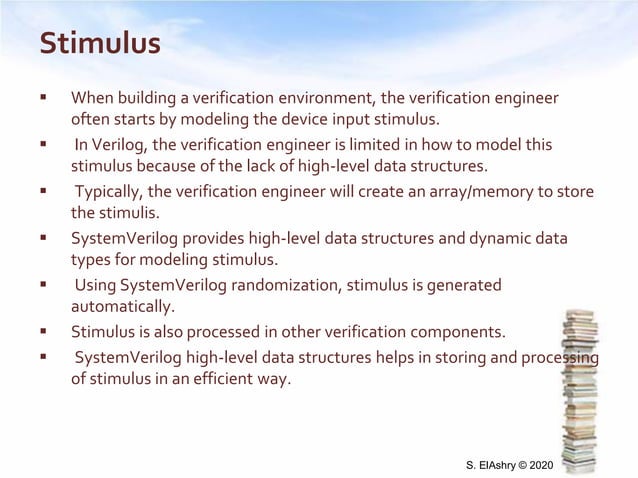 Stimulus

▪ When building a verification environment, the verification engineer often starts by modeling the device input stimulus.

▪ In Verilog, the verification engineer is limited in how to model this stimulus because of the lack of high-level data structures.

▪ Typically, the verification engineer will create an array/memory to store the stimulis.

▪ SystemVerilog provides high-level data structures and dynamic data types for modeling stimulus.

▪ Using SystemVerilog randomization, stimulus is generated automatically.

▪ Stimulus is also processed in other verification components.

▪ SystemVerilog high-level data structures helps in storing and processing of stimulus in an efficient way.

S. ElAshry © 2020